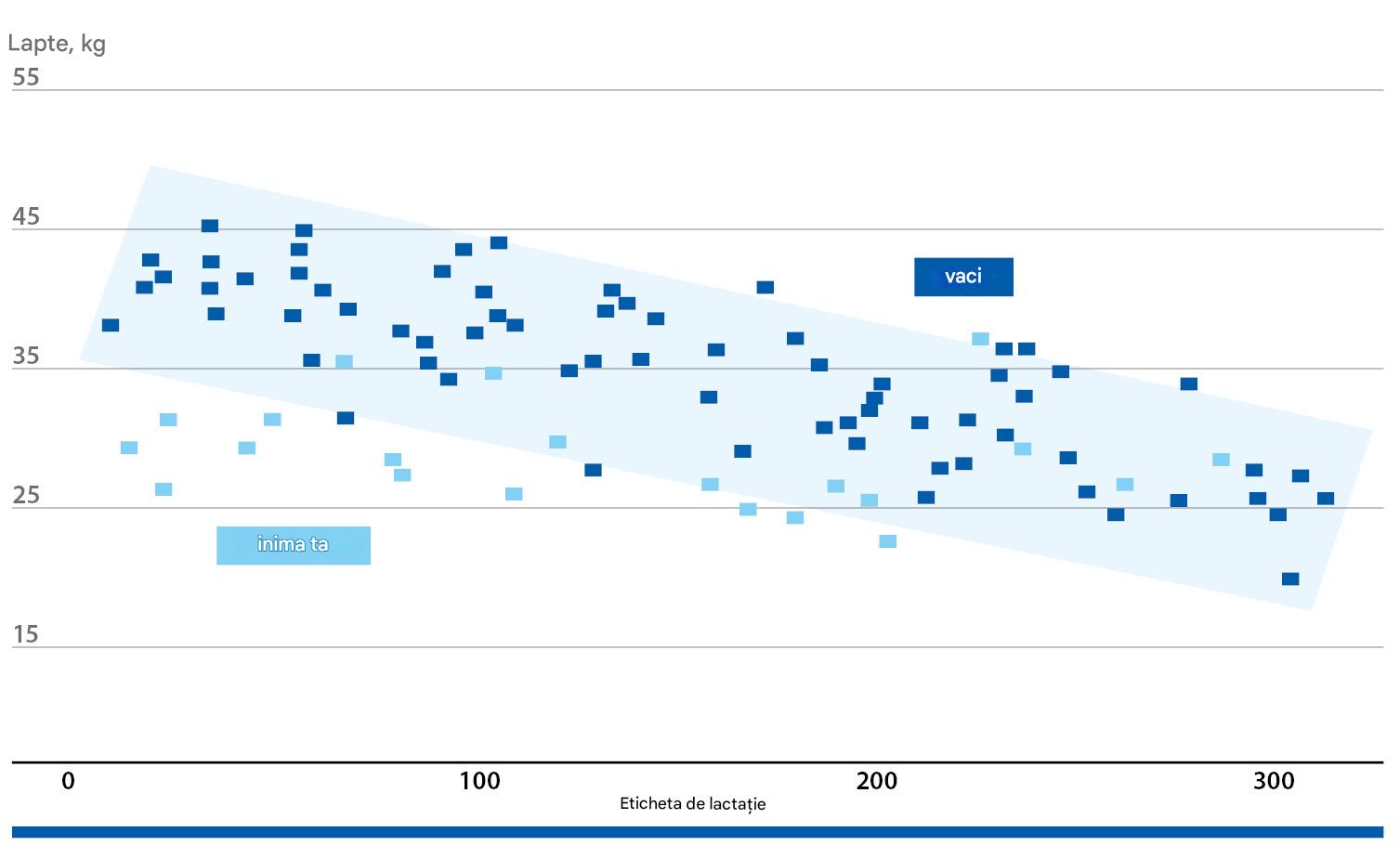 Lapte, kg
55
45
35
25
15
vaci
inima ta
0
100
200
300
Eticheta de lactație